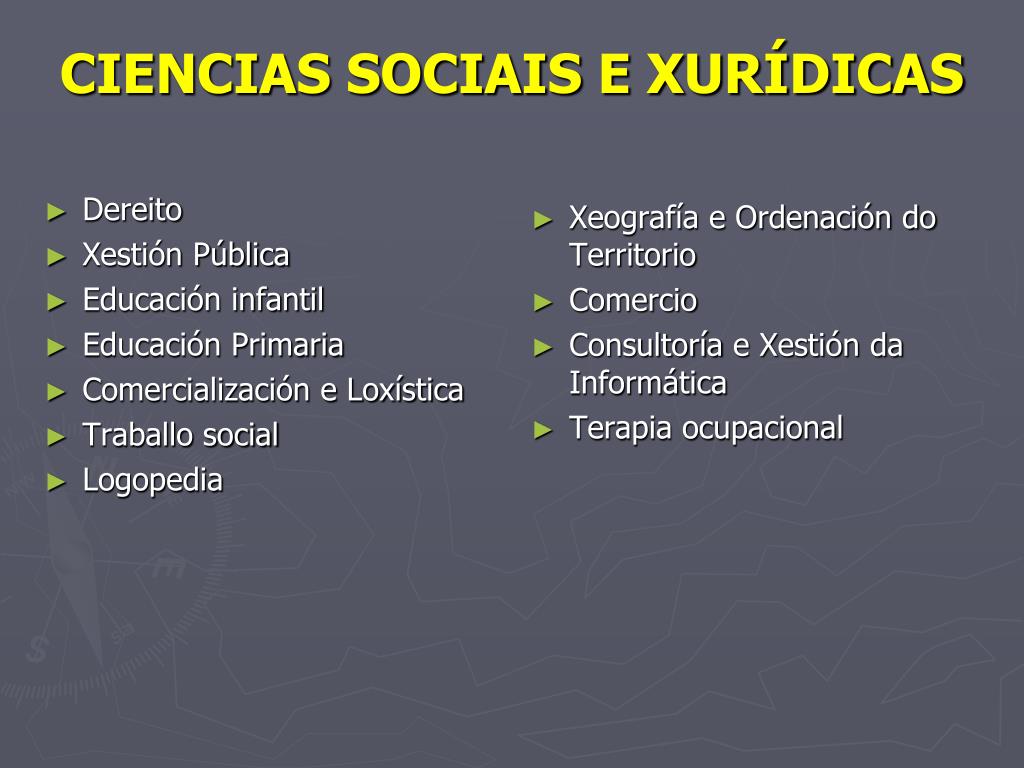 CIENCIAS SOCIAIS E XURÍDICAS

► Dereito
► Xestión Pública
► Educación infantil
► Educación Primaria
► Comercialización e Loxística
► Traballo social
► Logopedia

► Xeografía e Ordenación do Territorio
► Comercio
► Consultoría e Xestión da Informática
► Terapia ocupacional